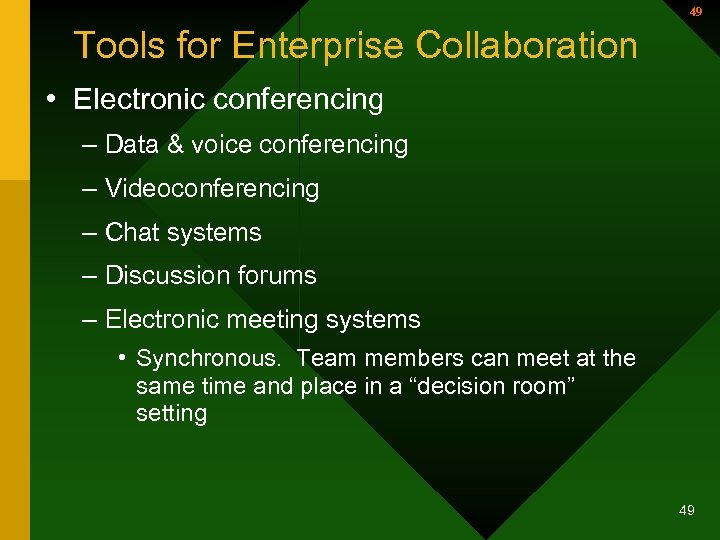 49

Tools for Enterprise Collaboration

• Electronic conferencing

– Data & voice conferencing

– Videoconferencing

– Chat systems

– Discussion forums

– Electronic meeting systems

• Synchronous. Team members can meet at the same time and place in a “decision room” setting

49